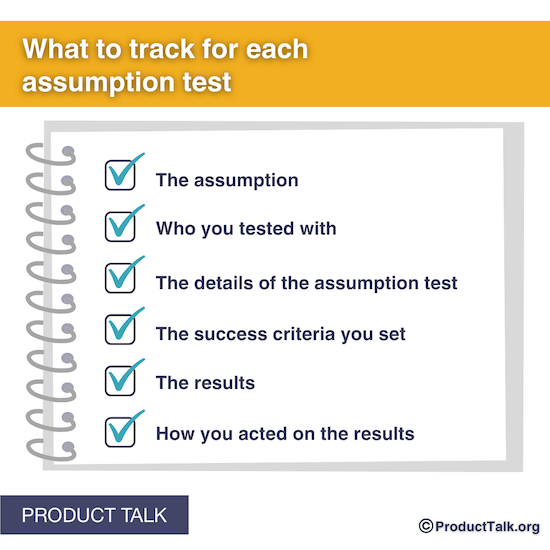 What to track for each assumption test

The assumption

Who you tested with

The details of the assumption test

The success criteria you set

The results

How you acted on the results

PRODUCT TALK

©ProductTalk.org